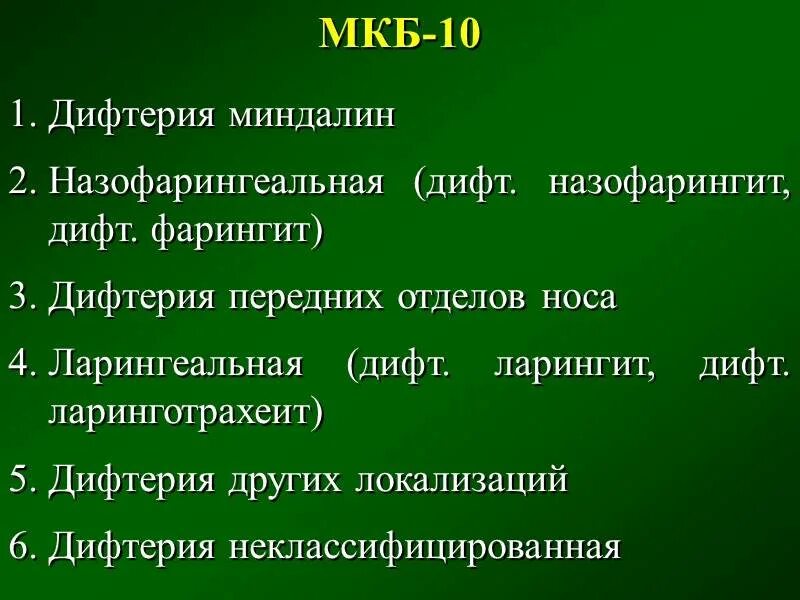 МКБ-10

1. Дифтерия миндалин

2. Назофарингеальная (дифт. назофарингит, дифт. фарингит)

3. Дифтерия передних отделов носа

4. Ларингеальная (дифт. ларингит, дифт. ларинготрахеит)

5. Дифтерия других локализаций

6. Дифтерия неклассифицированная